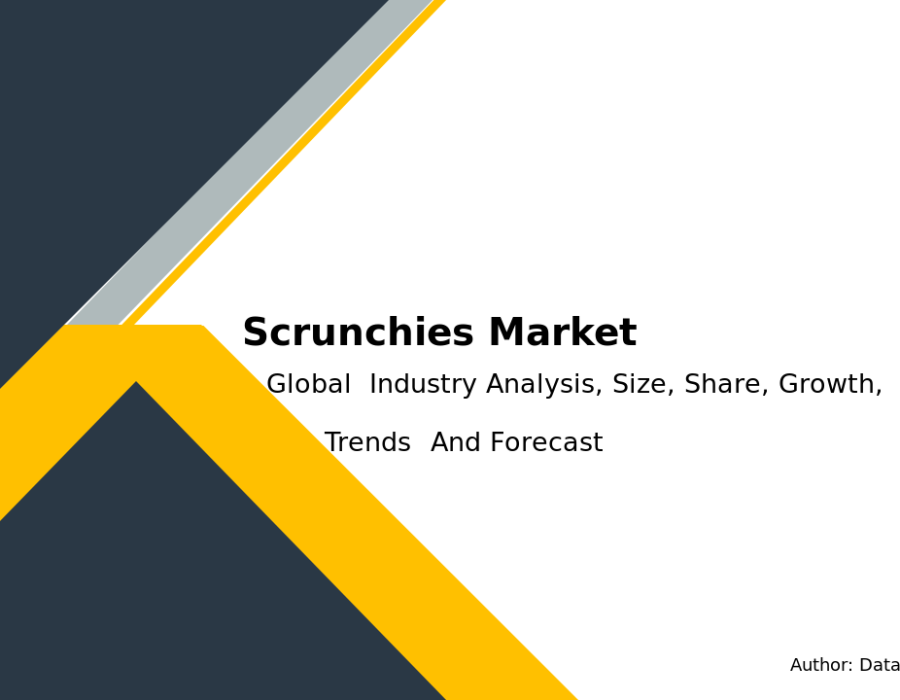 Scrunchies Market

Global Industry Analysis, Size, Share, Growth, Trends And Forecast

Author: Data